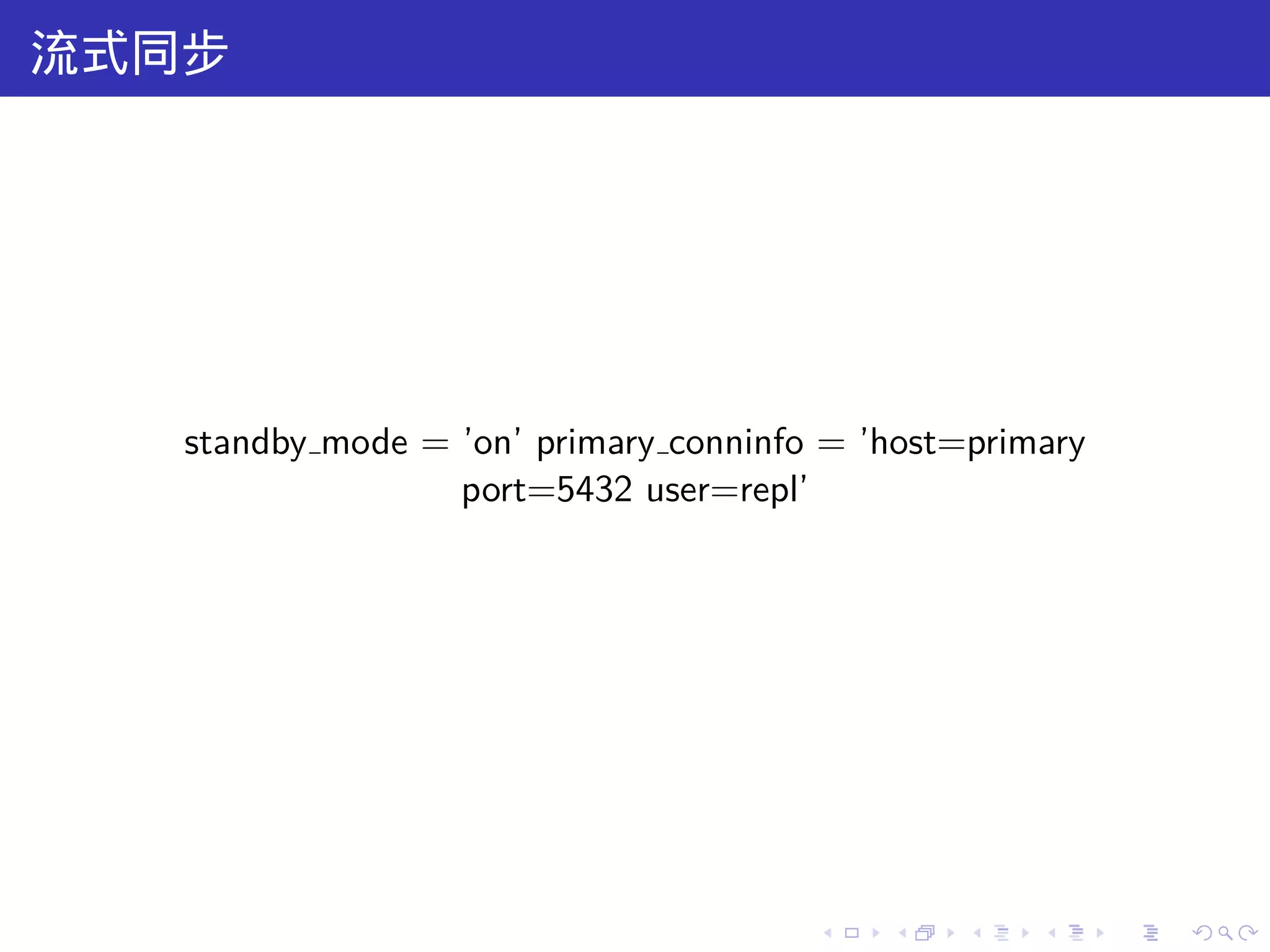 流式同步

standby_mode = 'on' primary_conninfo = 'host=primary port=5432 user=repl'